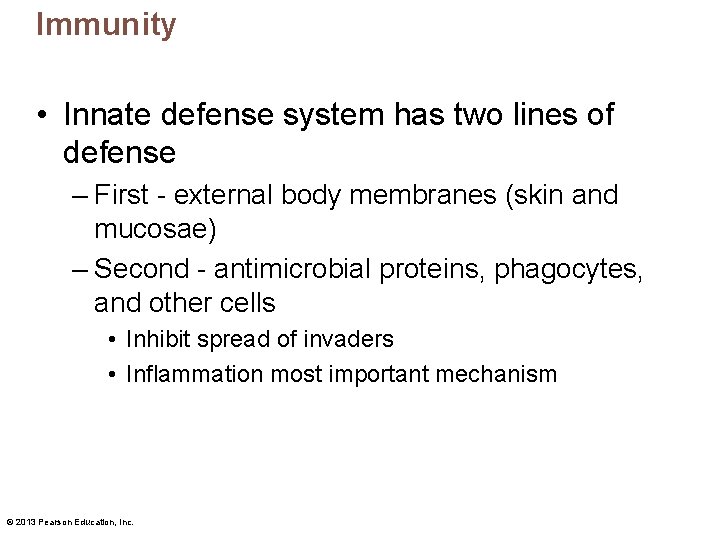 Immunity

• Innate defense system has two lines of defense

– First - external body membranes (skin and mucosae)

– Second - antimicrobial proteins, phagocytes, and other cells

• Inhibit spread of invaders

• Inflammation most important mechanism

© 2013 Pearson Education, Inc.